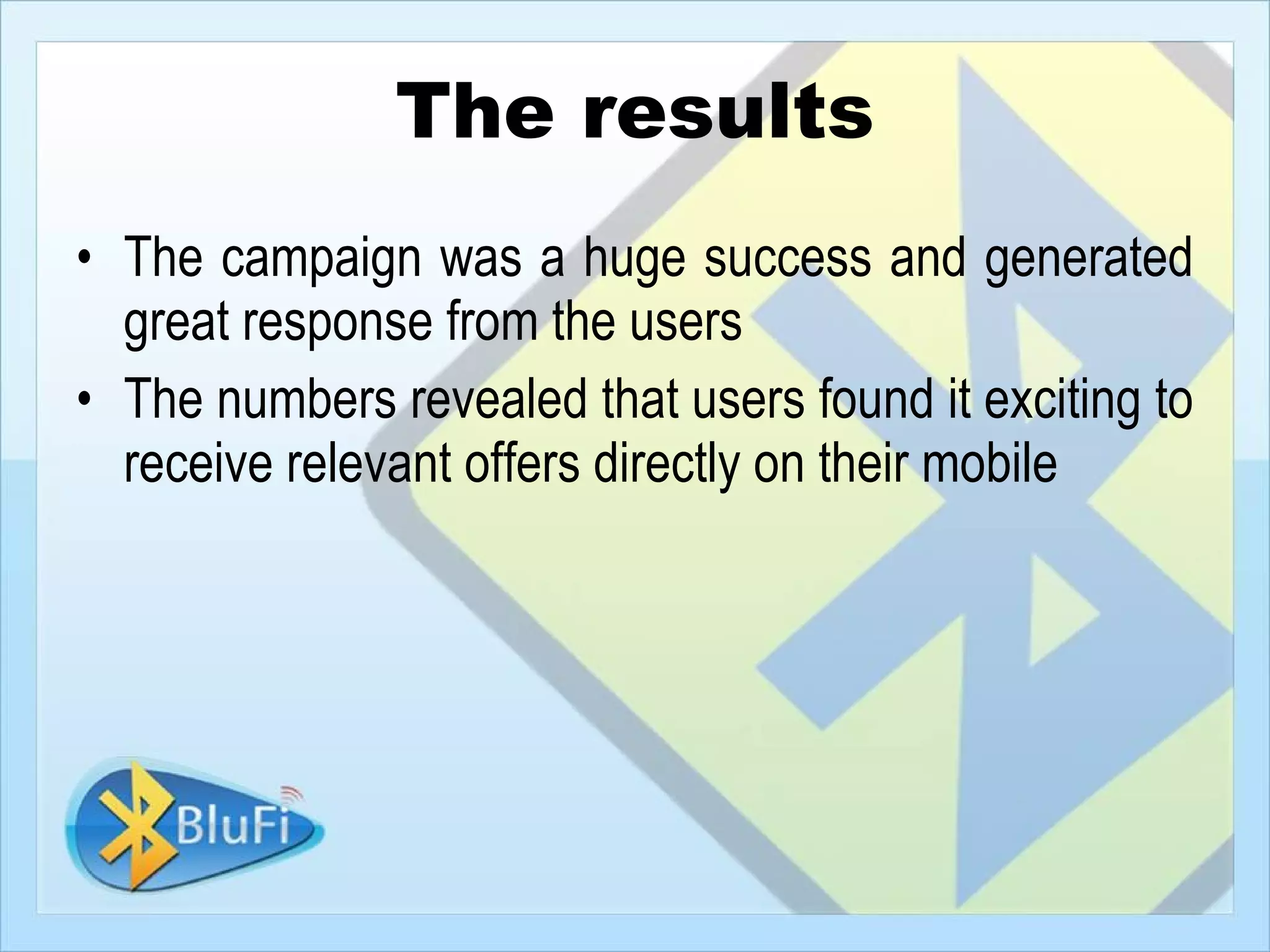 The results

• The campaign was a huge success and generated great response from the users
• The numbers revealed that users found it exciting to receive relevant offers directly on their mobile

BluFi